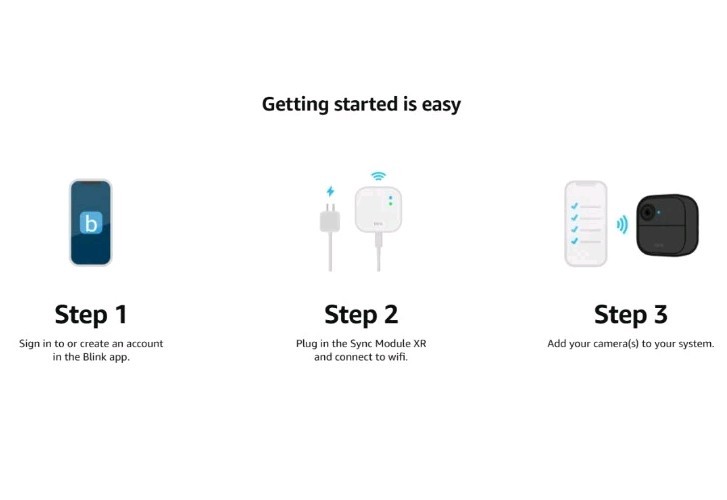 Getting started is easy

b

Step 1
Sign in to or create an account in the Blink app.

Step 2
Plug in the Sync Module XR and connect to wifi.

Step 3
Add your camera(s) to your system.